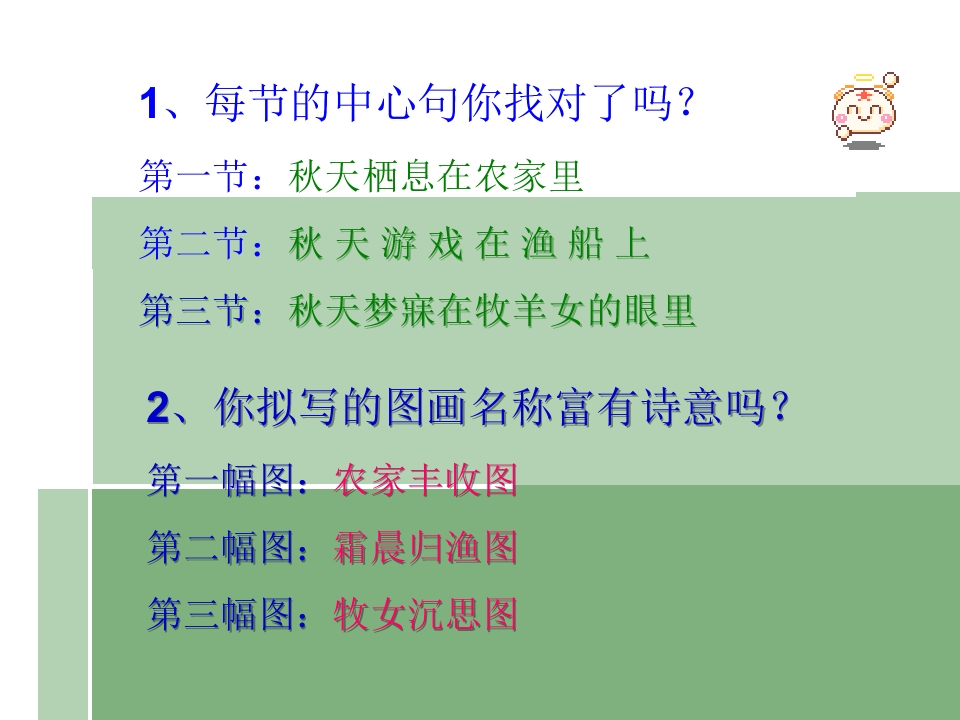 1、每节的中心句你找对了吗？

第一节：秋天栖息在农家里

第二节：秋 天 游 戏 在 渔 船 上

第三节：秋天梦寐在牧羊女的眼里

2、你拟写的图画名称富有诗意吗？

第一幅图：农家丰收图

第二幅图：霜晨归渔图

第三幅图：牧女沉思图